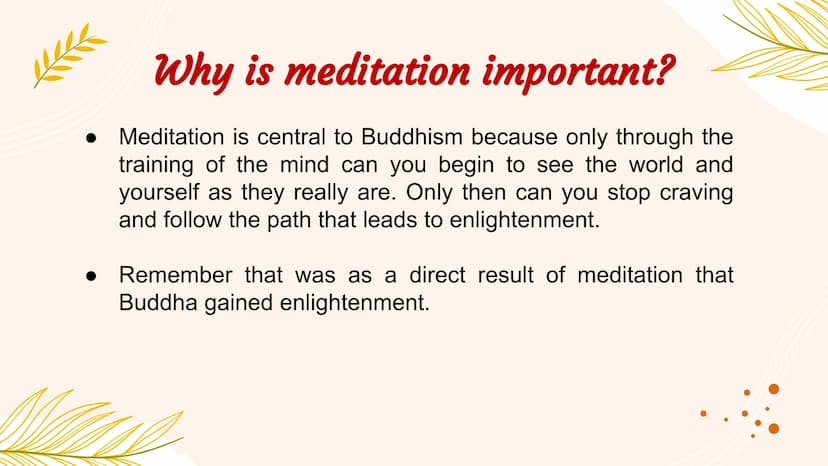 Why is meditation important?

● Meditation is central to Buddhism because only through the training of the mind can you begin to see the world and yourself as they really are. Only then can you stop craving and follow the path that leads to enlightenment.

● Remember that was as a direct result of meditation that Buddha gained enlightenment.